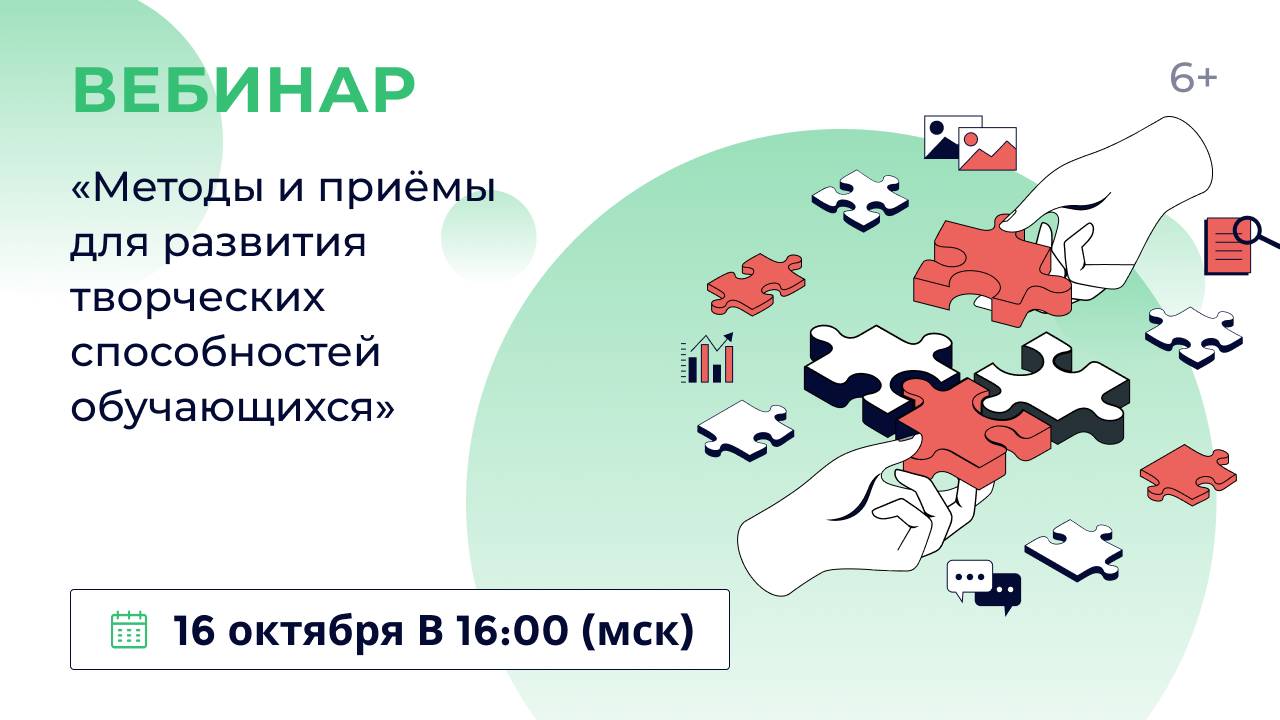 ВЕБИНАР

6+

«Методы и приёмы для развития творческих способностей обучающихся»

16 октября В 16:00 (мск)